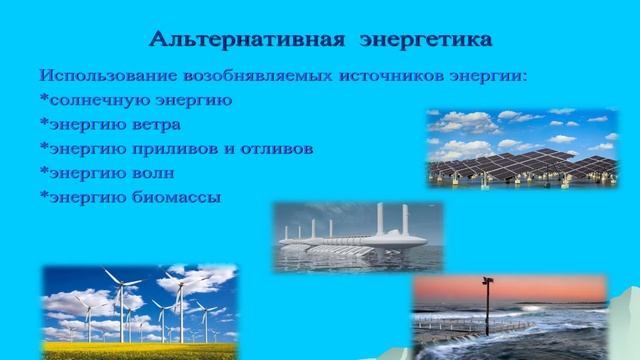 Альтернативная энергетика

Использование возобнявляемых источников энергии:
*солнечную энергию
*энергию ветра
*энергию приливов и отливов
*энергию волн
*энергию биомассы